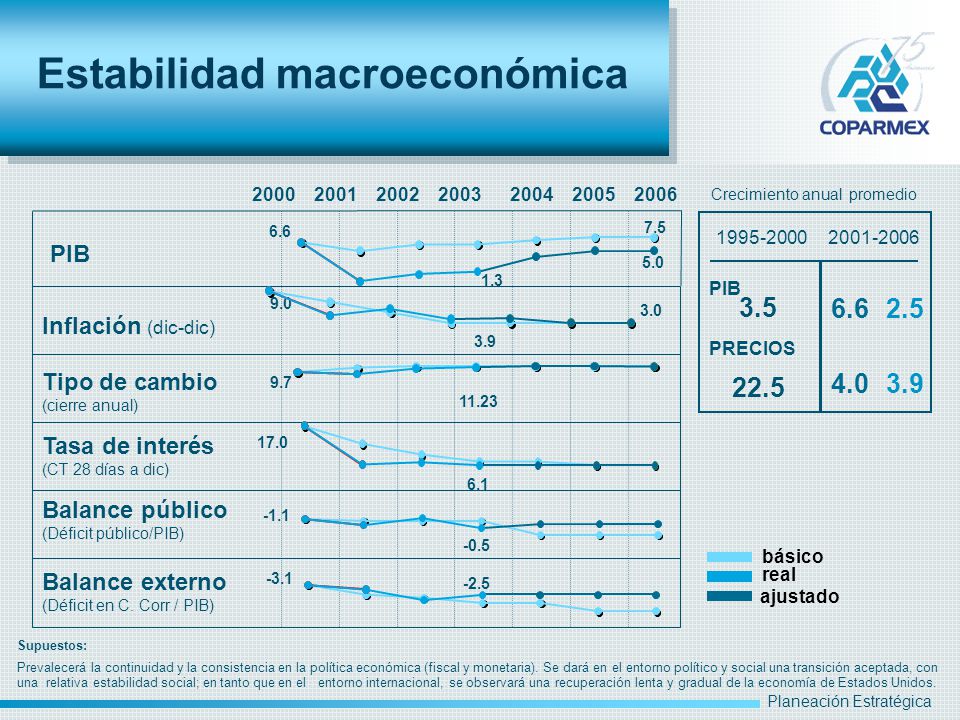 Estabilidad macroeconómica

75
COPARMEX

2000 2001 2002 2003 2004 2005 2006

Crecimiento anual promedio

PIB
6.6
7.5
5.0
1.3

Inflación (dic-dic)
9.0
3.0
3.9

Tipo de cambio (cierre anual)
9.7
11.23

Tasa de interés (CT 28 días a dic)
17.0
6.1

Balance público (Déficit público/PIB)
-1.1
-0.5

Balance externo (Déficit en C. Corr / PIB)
-3.1
-2.5

| | 1995-2000 | 2001-2006 |
|---|---|---|
| PIB | 3.5 | 6.6 2.5 |
| PRECIOS | 22.5 | 4.0 3.9 |

básico
real
ajustado

Supuestos:
Prevalecerá la continuidad y la consistencia en la política económica (fiscal y monetaria). Se dará en el entorno político y social una transición aceptada, con una relativa estabilidad social; en tanto que en el entorno internacional, se observará una recuperación lenta y gradual de la economía de Estados Unidos.

Planeación Estratégica